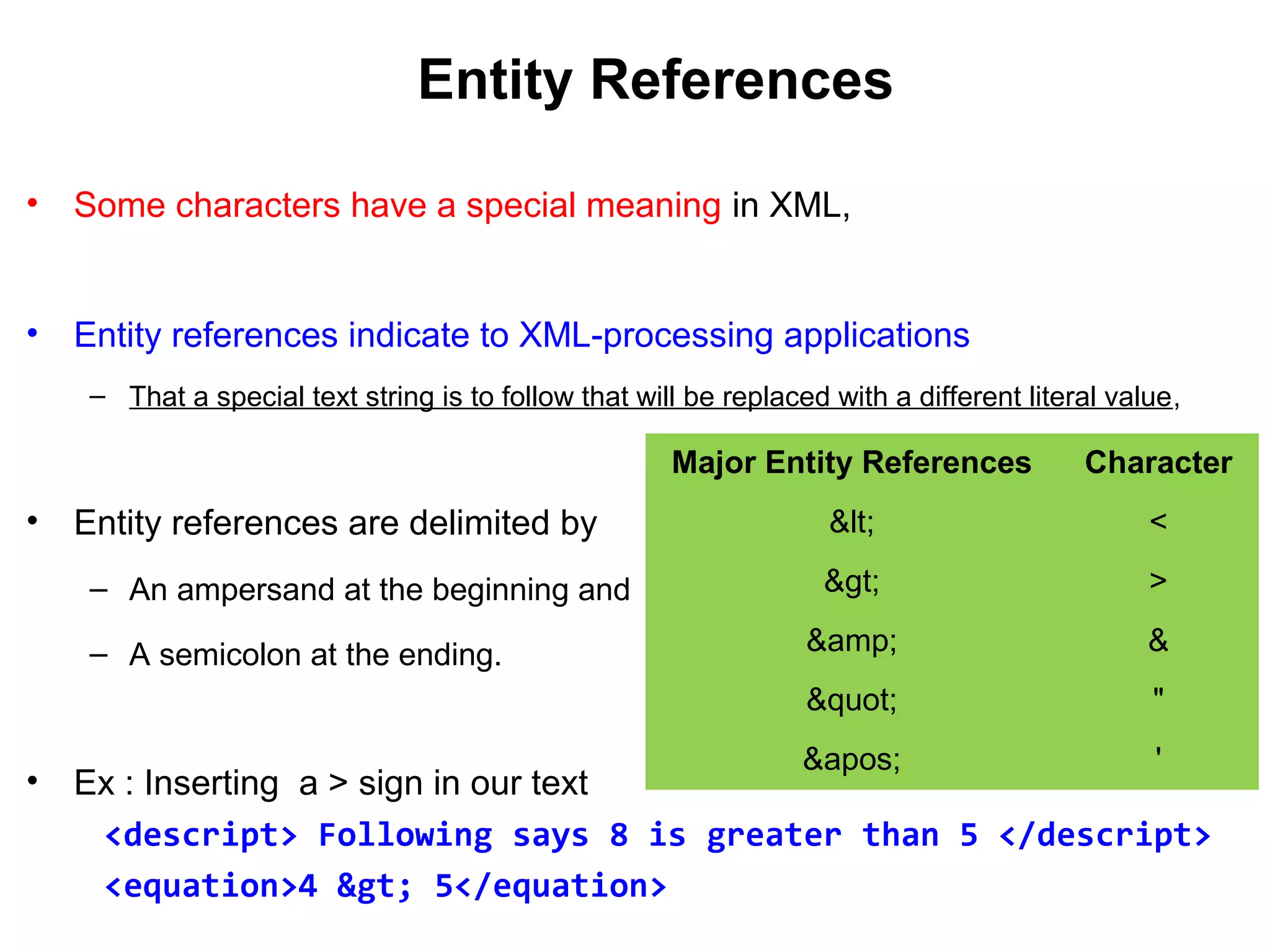 Entity References

• Some characters have a special meaning in XML,

• Entity references indicate to XML-processing applications

– That a special text string is to follow that will be replaced with a different literal value,

• Entity references are delimited by

– An ampersand at the beginning and

– A semicolon at the ending.

| Major Entity References | Character |
|---|---|
| &lt; | < |
| &gt; | > |
| &amp; | & |
| &quot; | " |
| &apos; | ' |

• Ex : Inserting a > sign in our text

<descript> Following says 8 is greater than 5 </descript>

<equation>4 &gt; 5</equation>